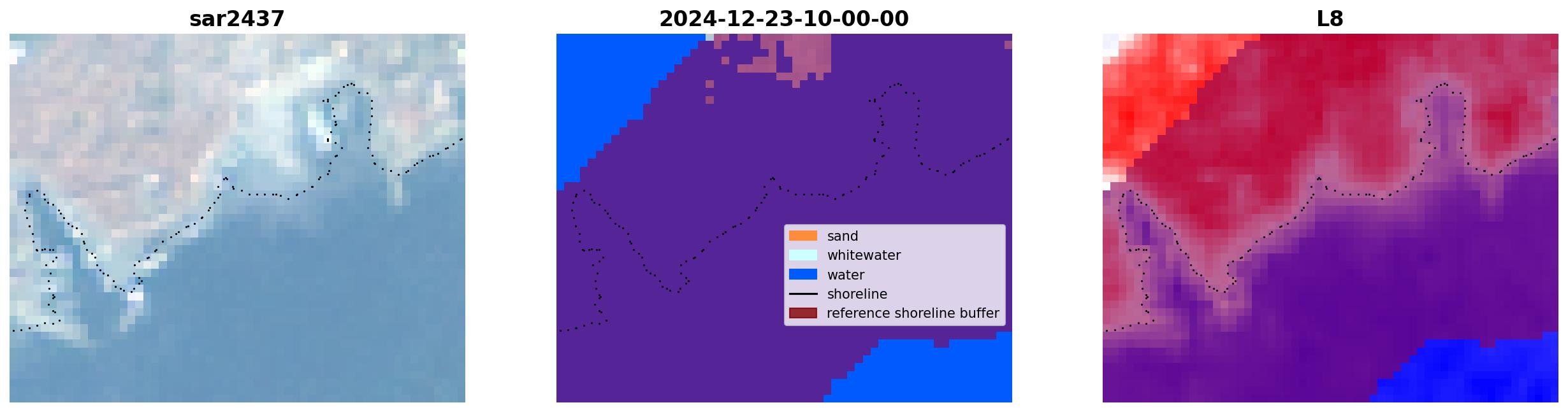 sar2437

2024-12-23-10-00-00

sand
whitewater
water
shoreline
reference shoreline buffer

L8